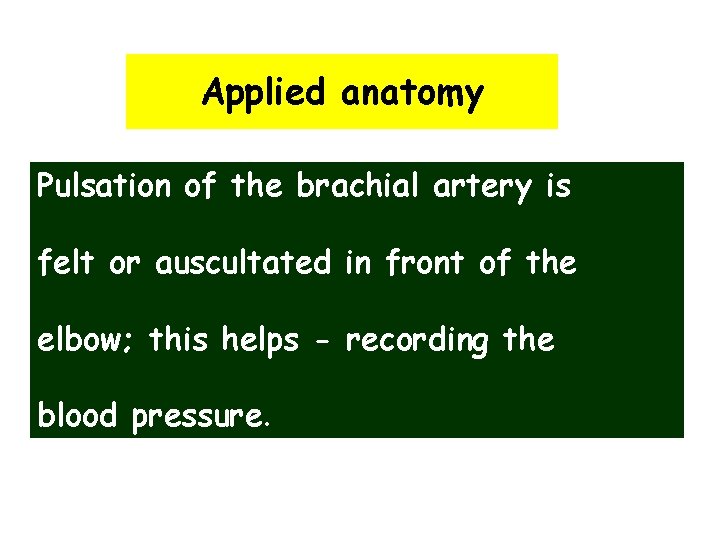 Applied anatomy

Pulsation of the brachial artery is felt or auscultated in front of the elbow; this helps - recording the blood pressure.